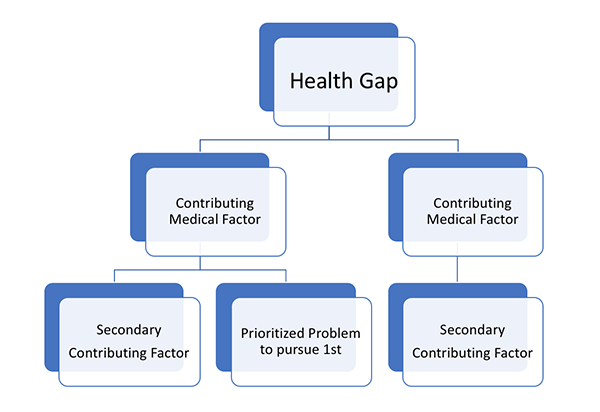 Health Gap

Contributing Medical Factor

Contributing Medical Factor

Secondary Contributing Factor

Prioritized Problem to pursue 1st

Secondary Contributing Factor